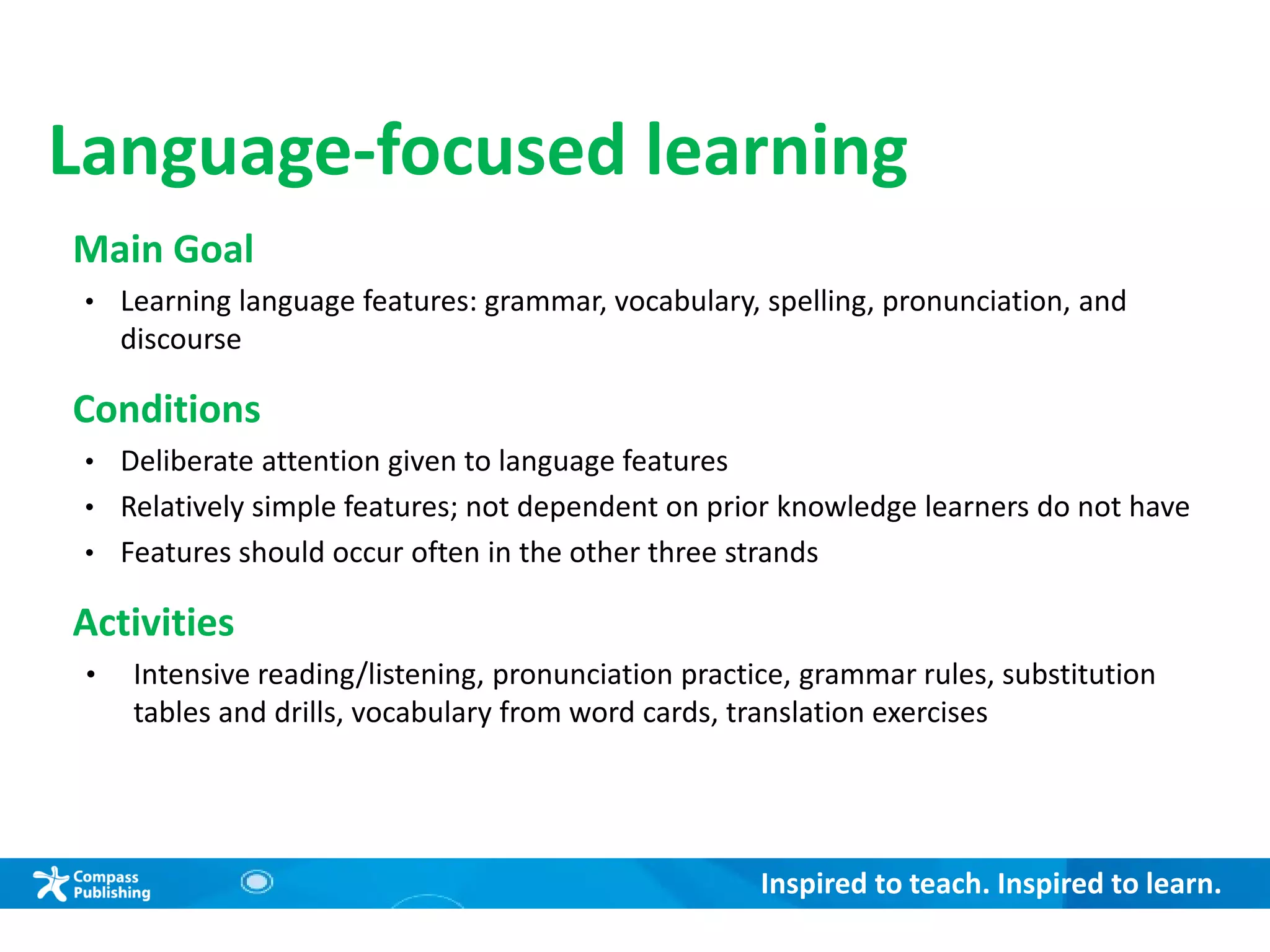 Language-focused learning

Main Goal

• Learning language features: grammar, vocabulary, spelling, pronunciation, and discourse

Conditions

• Deliberate attention given to language features
• Relatively simple features; not dependent on prior knowledge learners do not have
• Features should occur often in the other three strands

Activities

• Intensive reading/listening, pronunciation practice, grammar rules, substitution tables and drills, vocabulary from word cards, translation exercises

Compass Publishing

Inspired to teach. Inspired to learn.